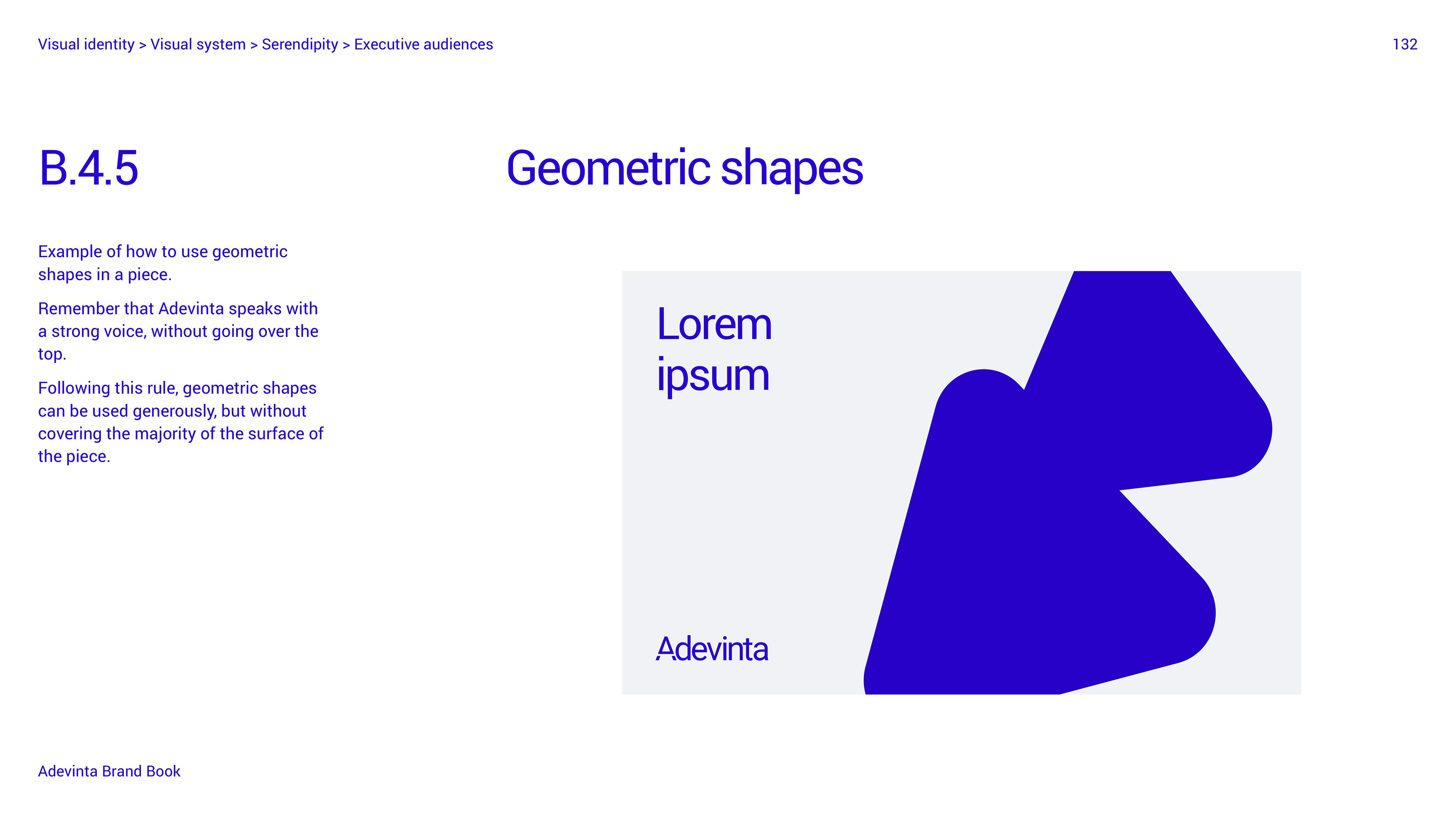 Visual identity > Visual system > Serendipity > Executive audiences

132

B.4.5

Geometric shapes

Example of how to use geometric shapes in a piece.

Remember that Adevinta speaks with a strong voice, without going over the top.

Following this rule, geometric shapes can be used generously, but without covering the majority of the surface of the piece.

Lorem ipsum

Adevinta

Adevinta Brand Book